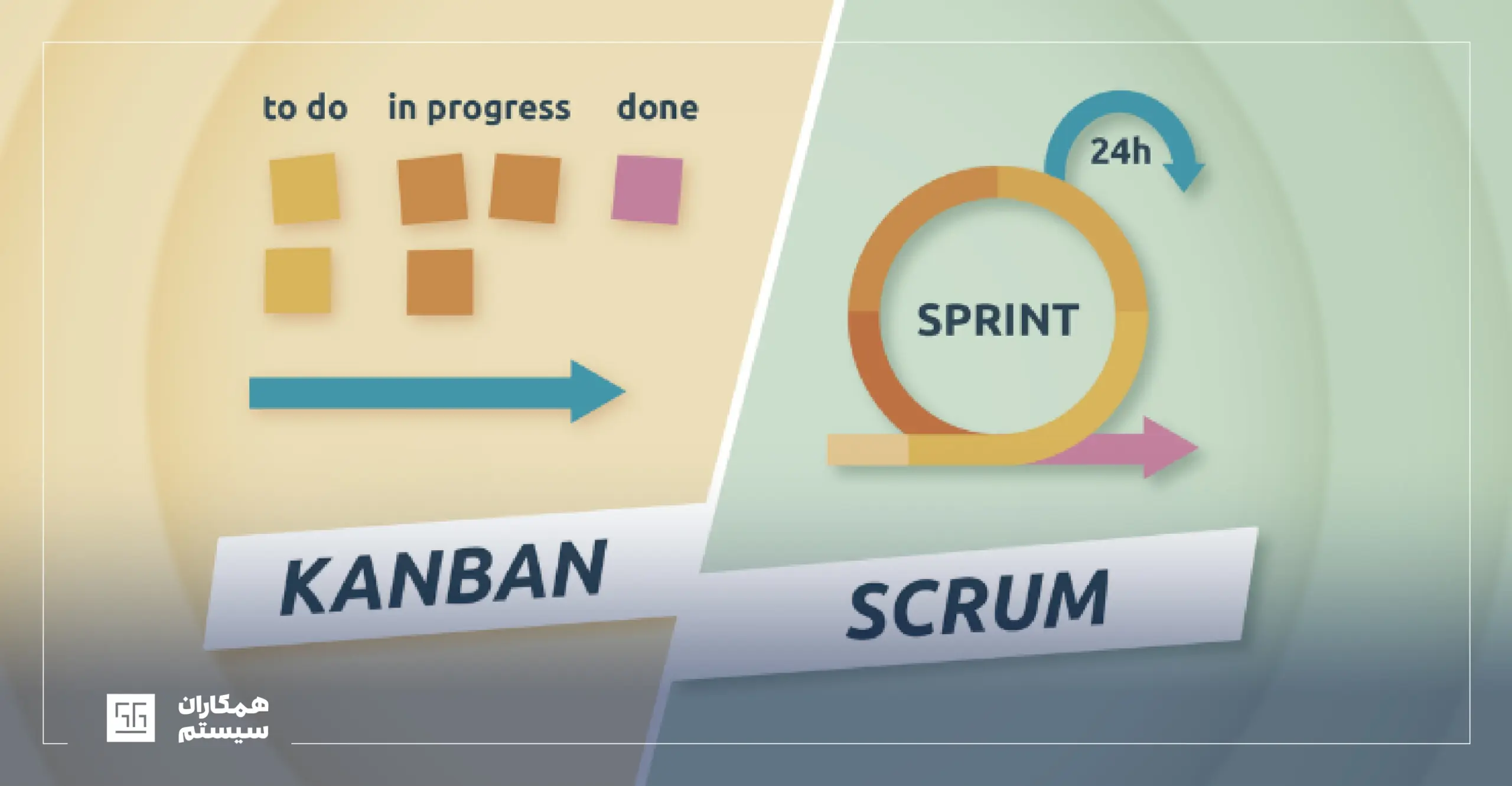 to do in progress done

24h

SPRINT

KANBAN

SCRUM

همکاران سیستم